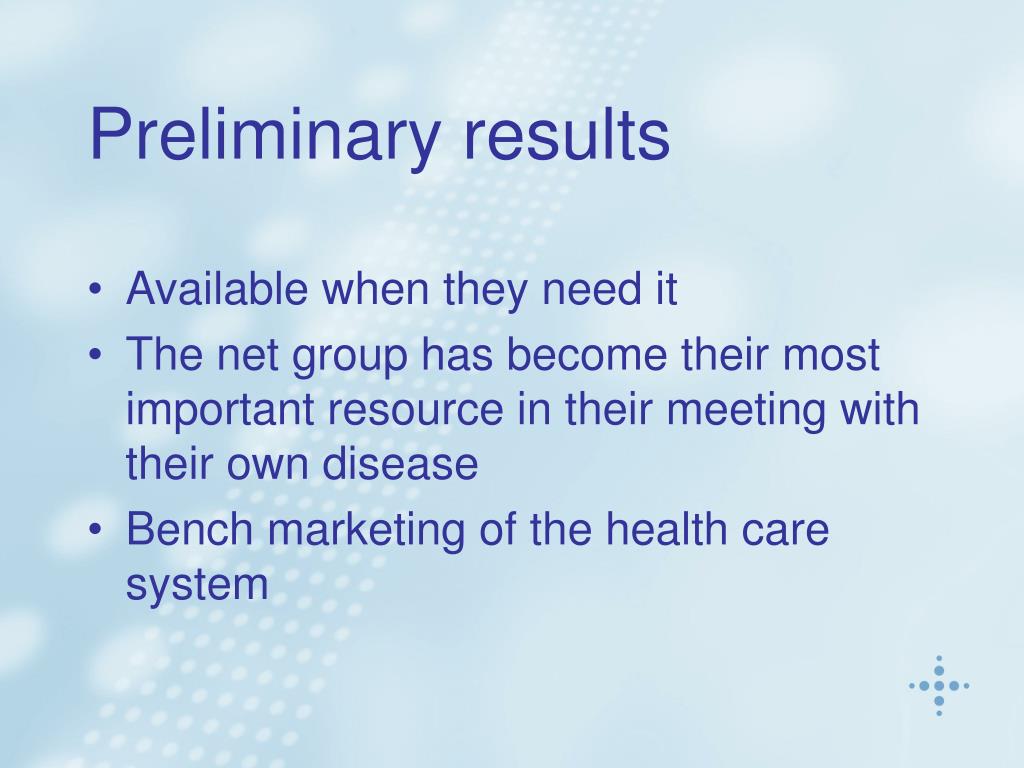 Preliminary results

• Available when they need it
• The net group has become their most important resource in their meeting with their own disease
• Bench marketing of the health care system